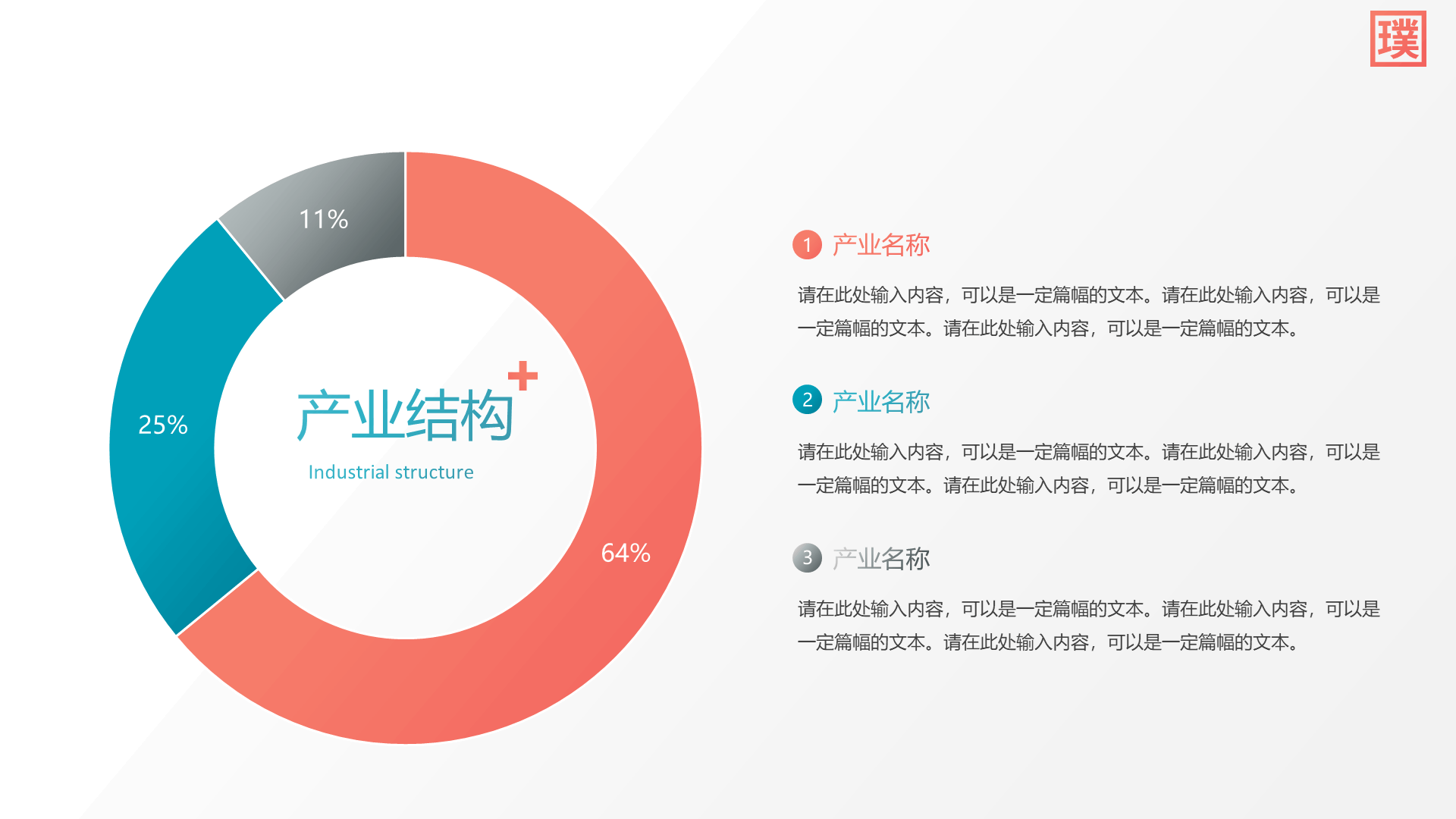 璞

11%

25%

64%

产业结构

Industrial structure

1 产业名称

请在此处输入内容，可以是一定篇幅的文本。请在此处输入内容，可以是一定篇幅的文本。请在此处输入内容，可以是一定篇幅的文本。

2 产业名称

请在此处输入内容，可以是一定篇幅的文本。请在此处输入内容，可以是一定篇幅的文本。请在此处输入内容，可以是一定篇幅的文本。

3 产业名称

请在此处输入内容，可以是一定篇幅的文本。请在此处输入内容，可以是一定篇幅的文本。请在此处输入内容，可以是一定篇幅的文本。